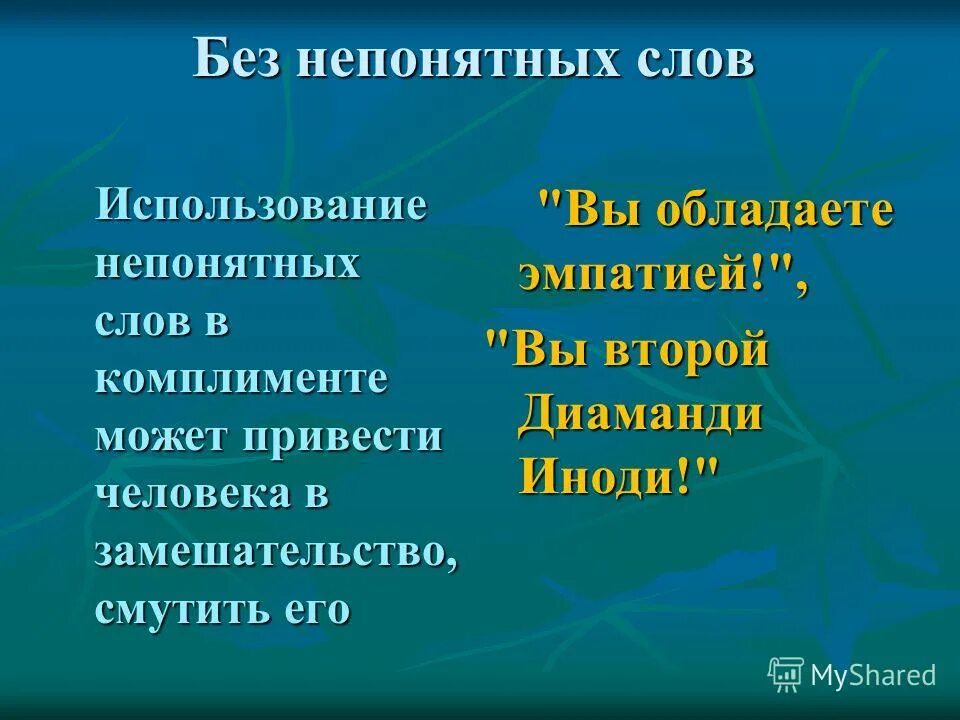 Без непонятных слов

Использование непонятных слов в комплименте может привести человека в замешательство, смутить его

"Вы обладаете эмпатией!",

"Вы второй Диаманди Иноди!"

MyShared